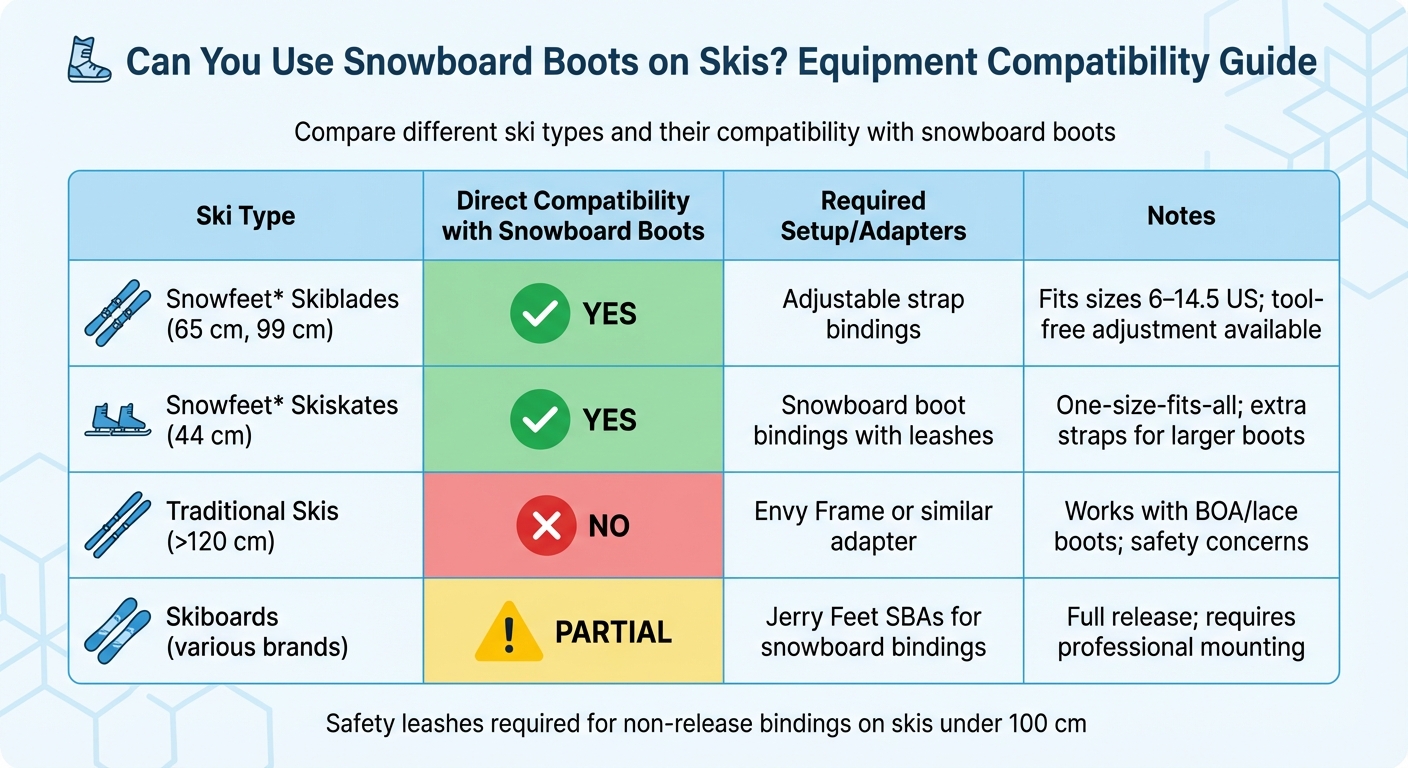 Can You Use Snowboard Boots on Skis? Equipment Compatibility Guide

Compare different ski types and their compatibility with snowboard boots

| Ski Type | Direct Compatibility with Snowboard Boots | Required Setup/Adapters | Notes |
|---|---|---|---|
| Snowfeet* Skiblades (65 cm, 99 cm) | YES | Adjustable strap bindings | Fits sizes 6–14.5 US; tool-free adjustment available |
| Snowfeet* Skiskates (44 cm) | YES | Snowboard boot bindings with leashes | One-size-fits-all; extra straps for larger boots |
| Traditional Skis (>120 cm) | NO | Envy Frame or similar adapter | Works with BOA/lace boots; safety concerns |
| Skiboards (various brands) | PARTIAL | Jerry Feet SBAs for snowboard bindings | Full release; requires professional mounting |

Safety leashes required for non-release bindings on skis under 100 cm